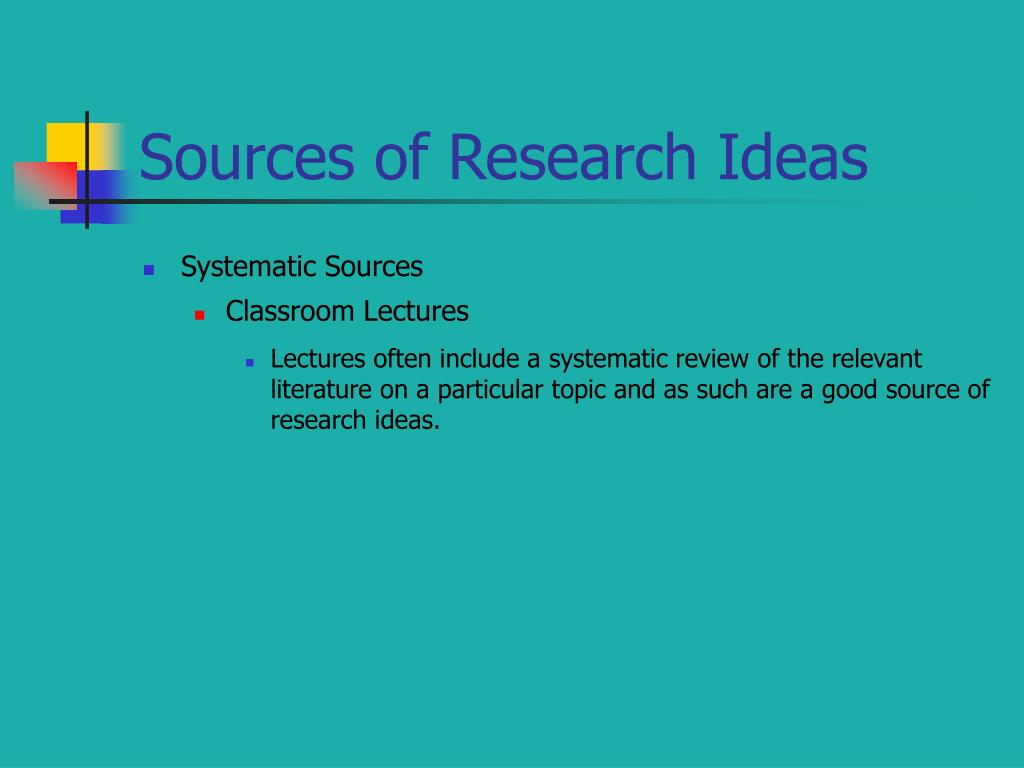 Sources of Research Ideas

Systematic Sources

Classroom Lectures

Lectures often include a systematic review of the relevant literature on a particular topic and as such are a good source of research ideas.